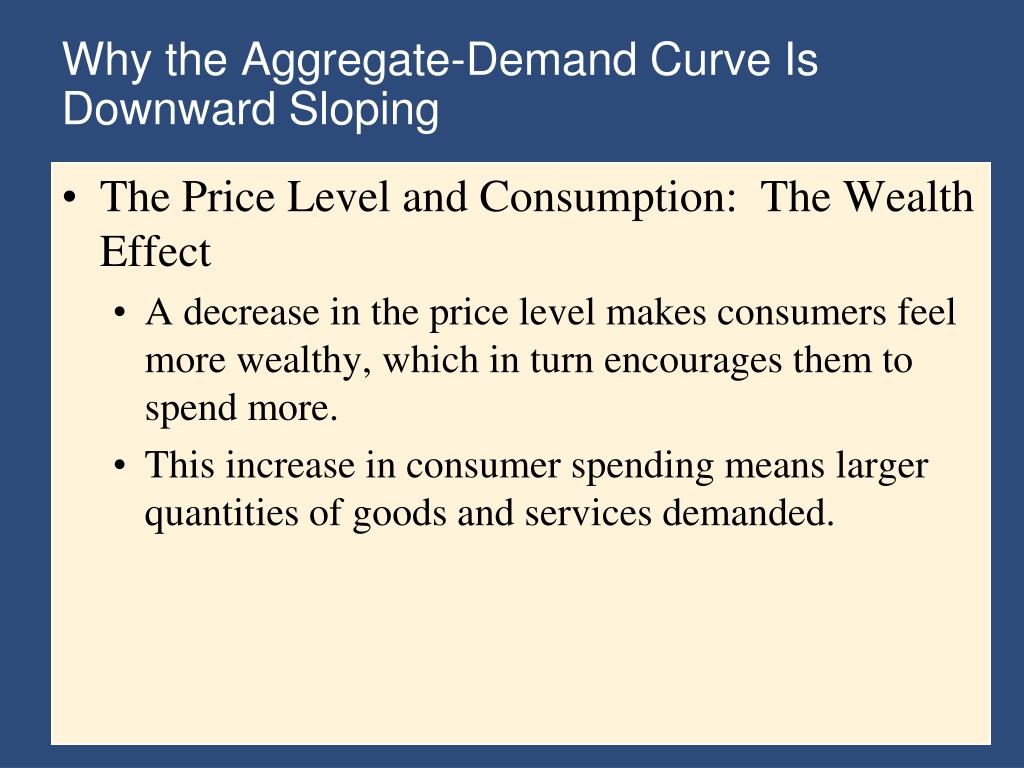 Why the Aggregate-Demand Curve Is Downward Sloping

• The Price Level and Consumption:  The Wealth Effect
  • A decrease in the price level makes consumers feel more wealthy, which in turn encourages them to spend more.
  • This increase in consumer spending means larger quantities of goods and services demanded.